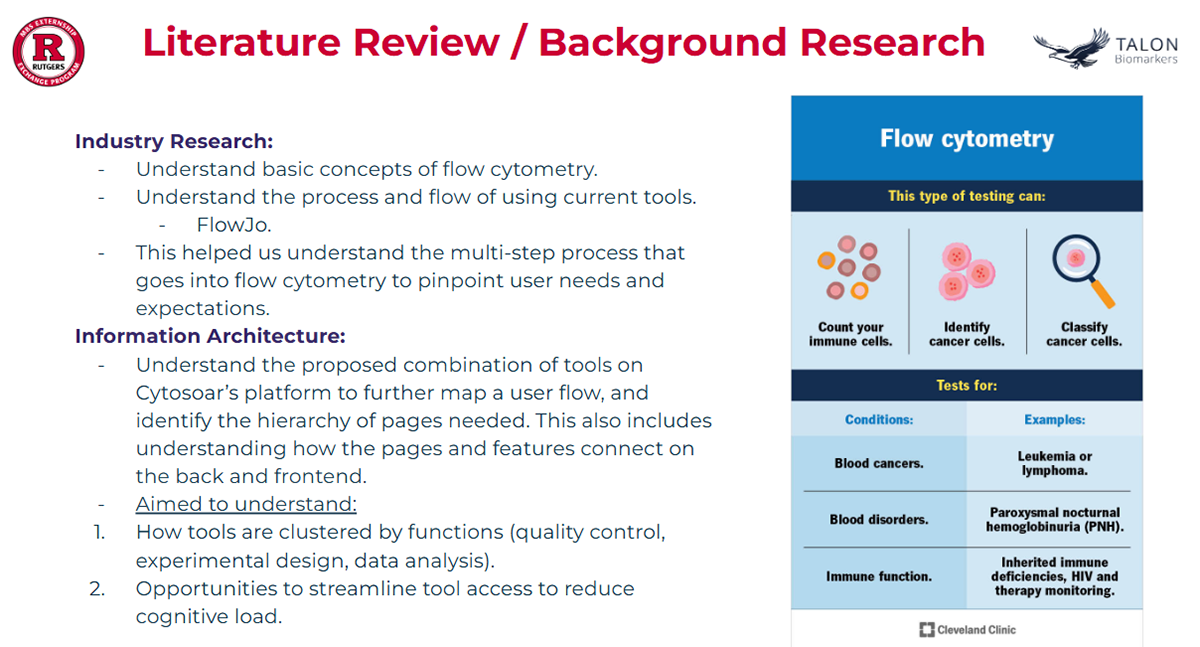 MBS EXTERNSHIP
R
RUTGERS
EXCHANGE PROGRAM

Literature Review / Background Research

TALON
Biomarkers

Industry Research:
- Understand basic concepts of flow cytometry.
- Understand the process and flow of using current tools.
- FlowJo.
- This helped us understand the multi-step process that goes into flow cytometry to pinpoint user needs and expectations.

Information Architecture:
- Understand the proposed combination of tools on Cytosoar's platform to further map a user flow, and identify the hierarchy of pages needed. This also includes understanding how the pages and features connect on the back and frontend.
- Aimed to understand:
1. How tools are clustered by functions (quality control, experimental design, data analysis).
2. Opportunities to streamline tool access to reduce cognitive load.

Flow cytometry

This type of testing can:

Count your immune cells.

Identify cancer cells.

Classify cancer cells.

Tests for:

| Conditions: | Examples: |
|---|---|
| Blood cancers. | Leukemia or lymphoma. |
| Blood disorders. | Paroxysmal nocturnal hemoglobinuria (PNH). |
| Immune function. | Inherited immune deficiencies, HIV and therapy monitoring. |

Cleveland Clinic